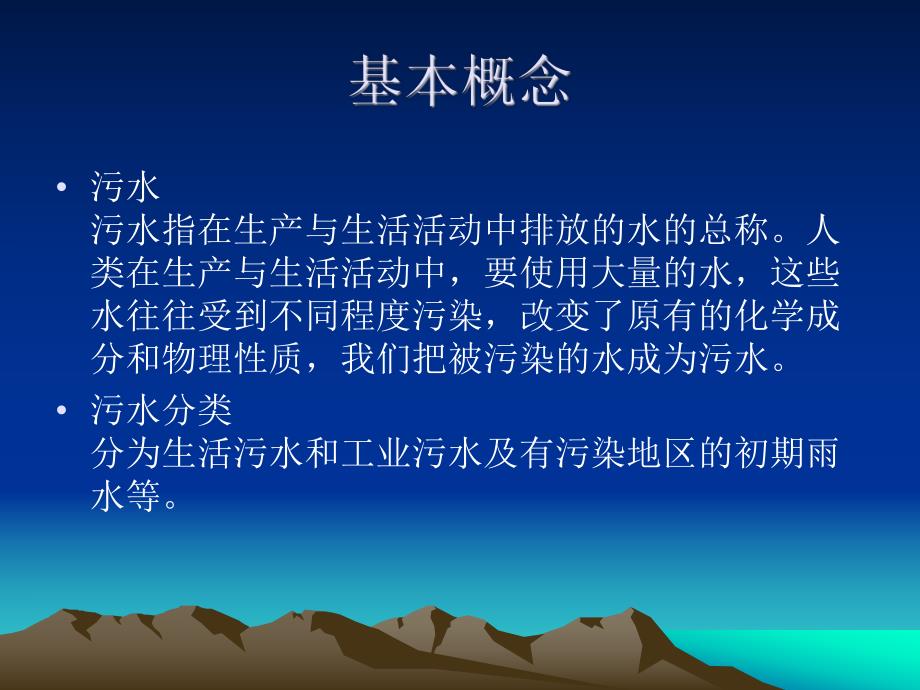 基本概念

• 污水
污水指在生产与生活活动中排放的水的总称。人类在生产与生活活动中，要使用大量的水，这些水往往受到不同程度污染，改变了原有的化学成分和物理性质，我们把被污染的水成为污水。

• 污水分类
分为生活污水和工业污水及有污染地区的初期雨水等。